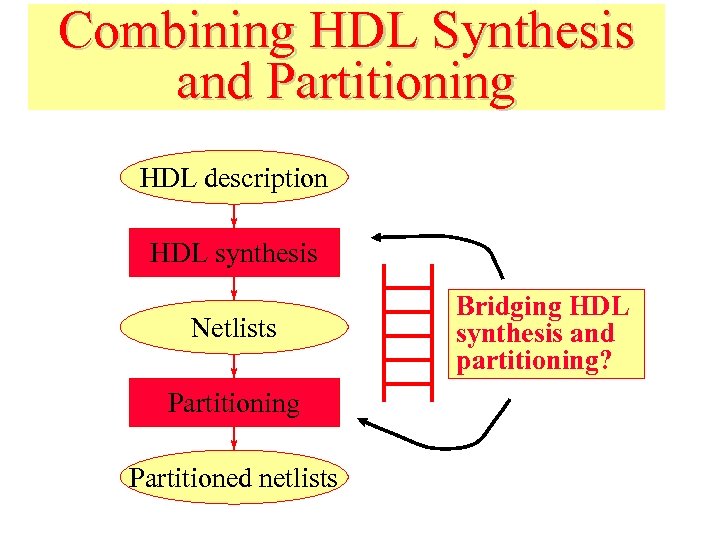 Combining HDL Synthesis and Partitioning

HDL description

HDL synthesis

Netlists

Partitioning

Partitioned netlists

Bridging HDL synthesis and partitioning?